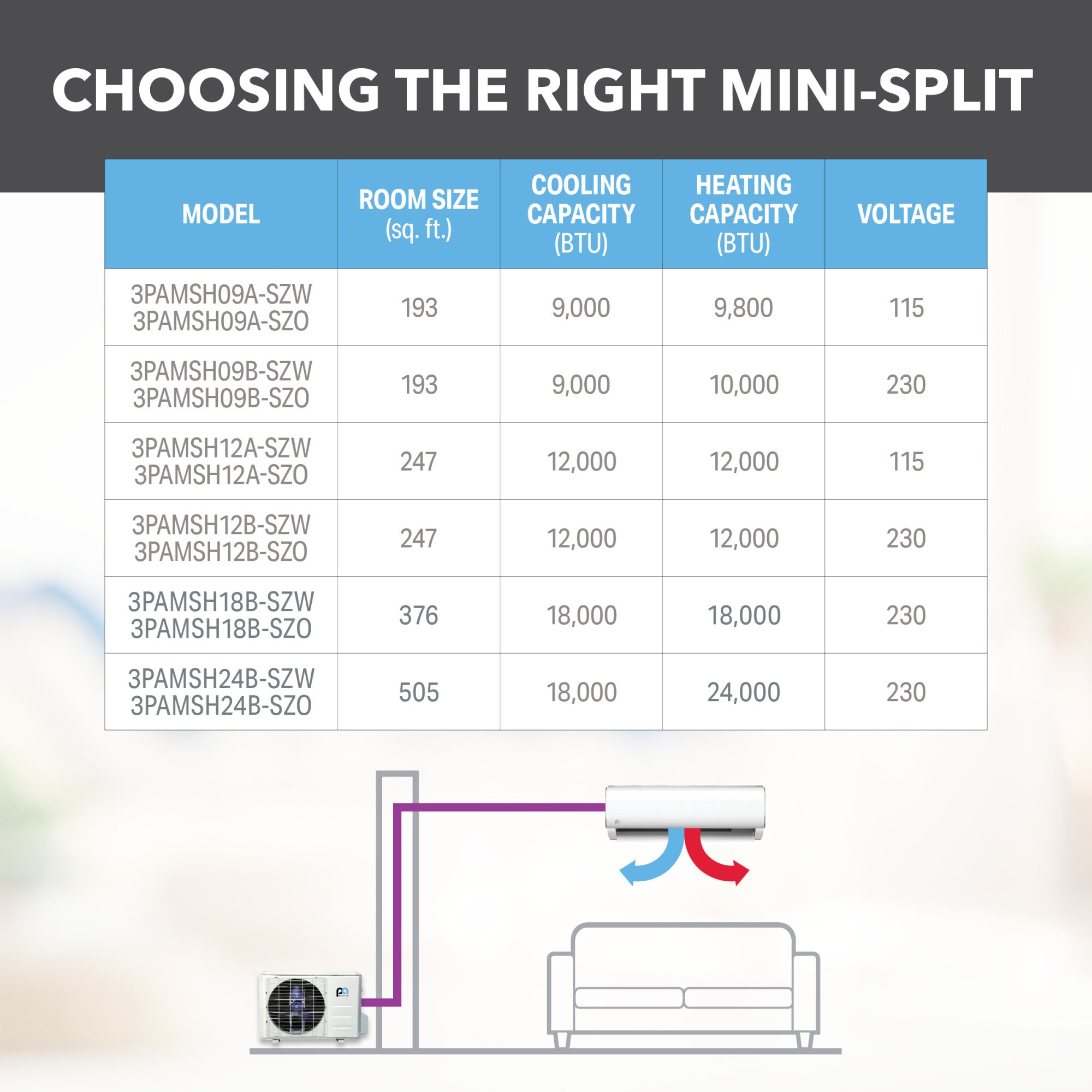 CHOOSING THE RIGHT MINI-SPLIT

| MODEL | ROOM SIZE (sq. ft.) | COOLING CAPACITY (BTU) | HEATING CAPACITY (BTU) | VOLTAGE |
|---|---|---|---|---|
| 3PAMSH09A-SZW 3PAMSH09A-SZO | 193 | 9,000 | 9,800 | 115 |
| 3PAMSH09B-SZW 3PAMSH09B-SZO | 193 | 9,000 | 10,000 | 230 |
| 3PAMSH12A-SZW 3PAMSH12A-SZO | 247 | 12,000 | 12,000 | 115 |
| 3PAMSH12B-SZW 3PAMSH12B-SZO | 247 | 12,000 | 12,000 | 230 |
| 3PAMSH18B-SZW 3PAMSH18B-SZO | 376 | 18,000 | 18,000 | 230 |
| 3PAMSH24B-SZW 3PAMSH24B-SZO | 505 | 18,000 | 24,000 | 230 |